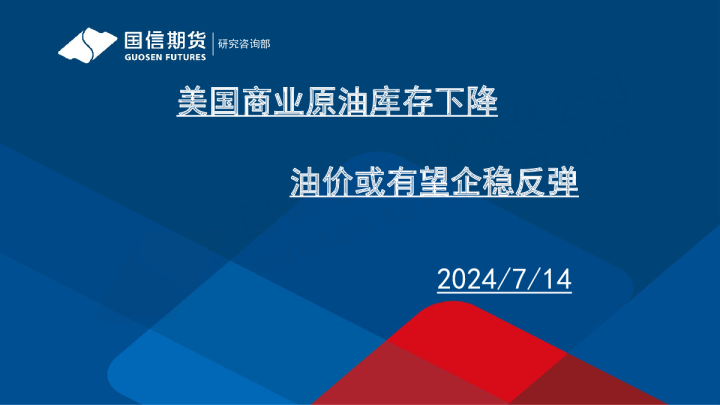 国信期货
GUOSEN FUTURES
研究咨询部

美国商业原油库存下降

油价或有望企稳反弹

2024/7/14